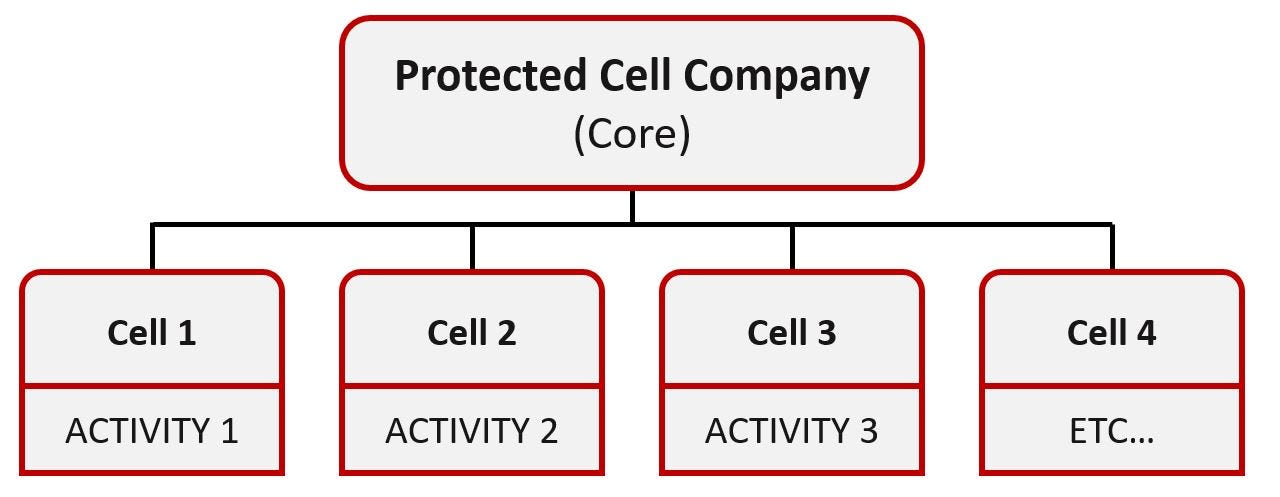 Protected Cell Company
(Core)

Cell 1
ACTIVITY 1

Cell 2
ACTIVITY 2

Cell 3
ACTIVITY 3

Cell 4
ETC…